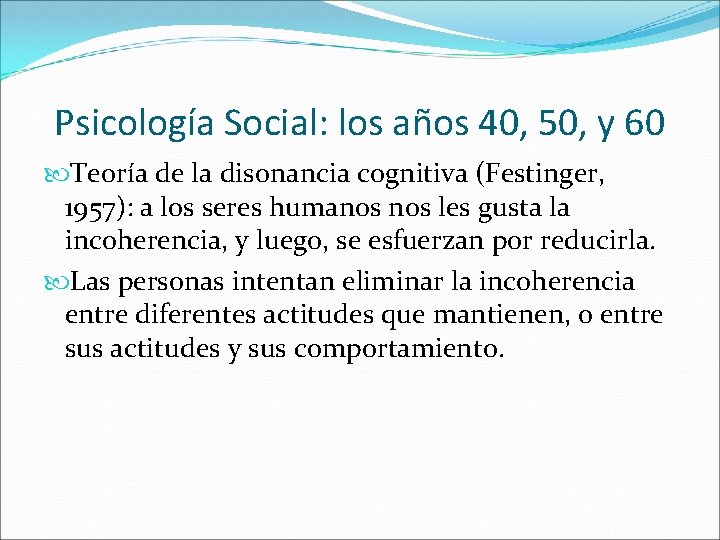 Psicología Social: los años 40, 50, y 60

Teoría de la disonancia cognitiva (Festinger, 1957): a los seres humanos nos les gusta la incoherencia, y luego, se esfuerzan por reducirla.

Las personas intentan eliminar la incoherencia entre diferentes actitudes que mantienen, o entre sus actitudes y sus comportamiento.